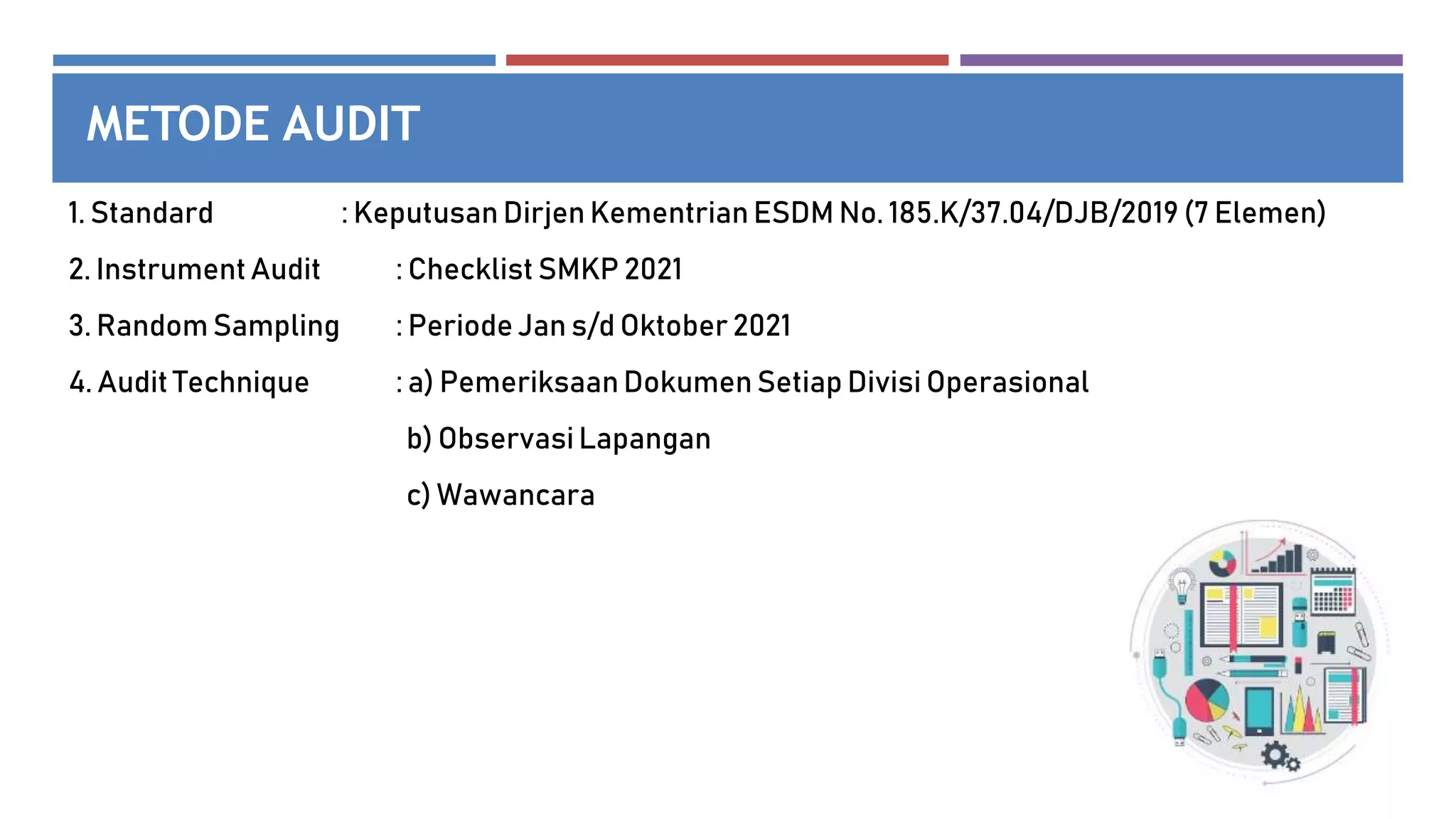 METODE AUDIT

1. Standard : Keputusan Dirjen Kementrian ESDM No. 185.K/37.04/DJB/2019 (7 Elemen)

2. Instrument Audit : Checklist SMKP 2021

3. Random Sampling : Periode Jan s/d Oktober 2021

4. Audit Technique : a) Pemeriksaan Dokumen Setiap Divisi Operasional

b) Observasi Lapangan

c) Wawancara